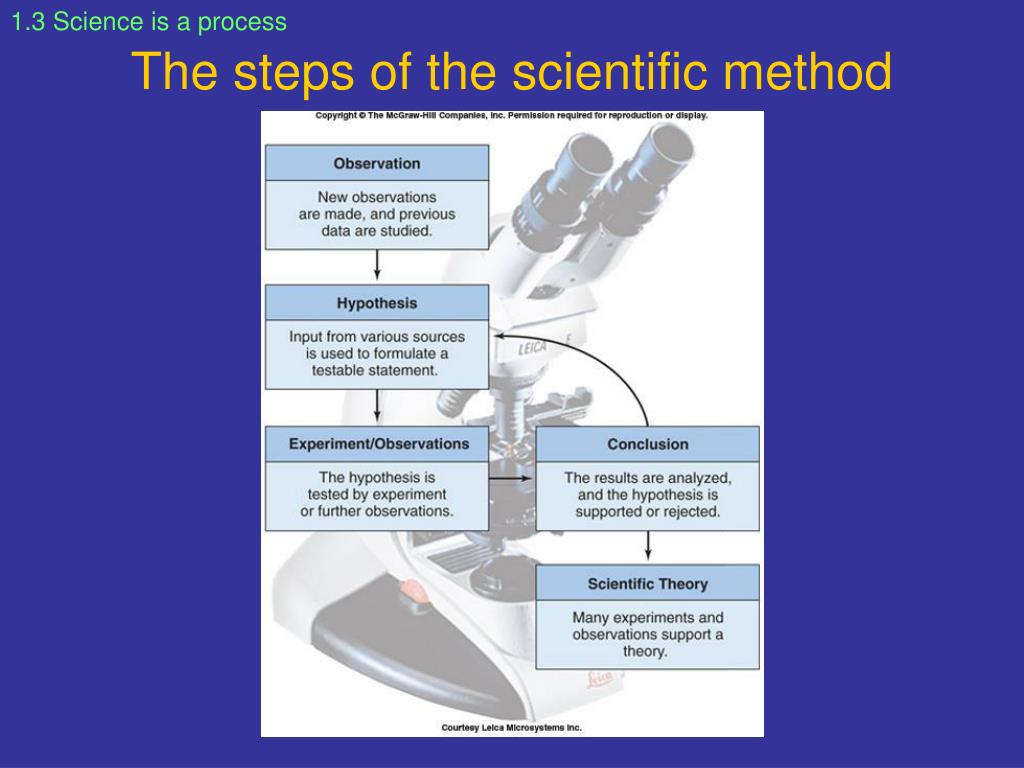 1.3 Science is a process

The steps of the scientific method

Copyright © The McGraw-Hill Companies, Inc. Permission required for reproduction or display.

Observation

New observations are made, and previous data are studied.

Hypothesis

Input from various sources is used to formulate a testable statement.

Experiment/Observations

The hypothesis is tested by experiment or further observations.

Conclusion

The results are analyzed, and the hypothesis is supported or rejected.

Scientific Theory

Many experiments and observations support a theory.

LEICA

Leica

Courtesy Leica Microsystems Inc.